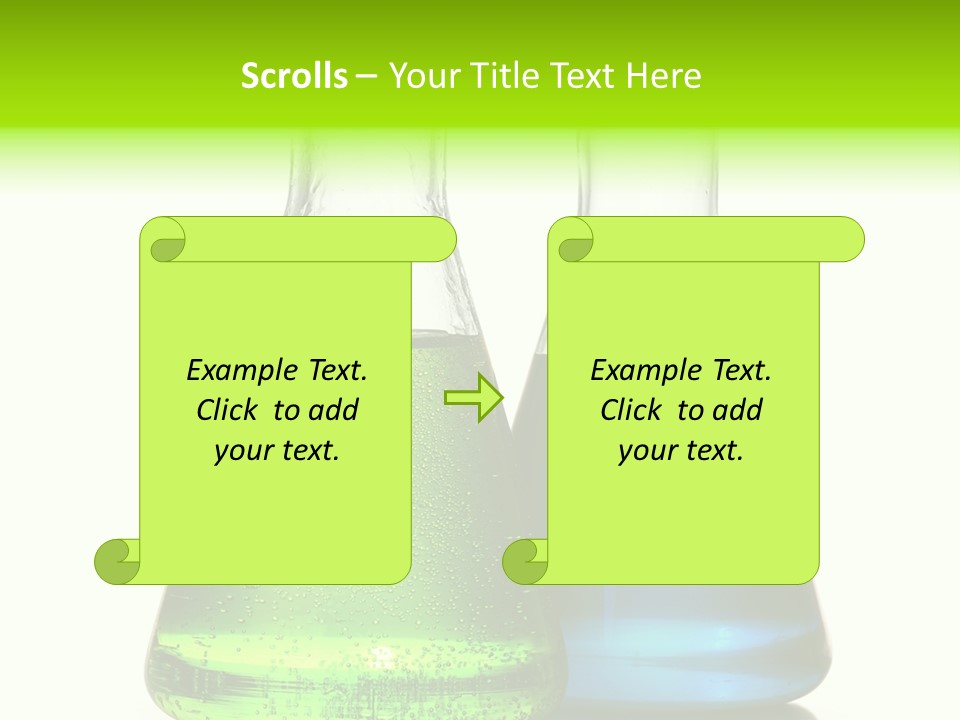 Scrolls – Your Title Text Here

Example Text. Click to add your text.

Example Text. Click to add your text.